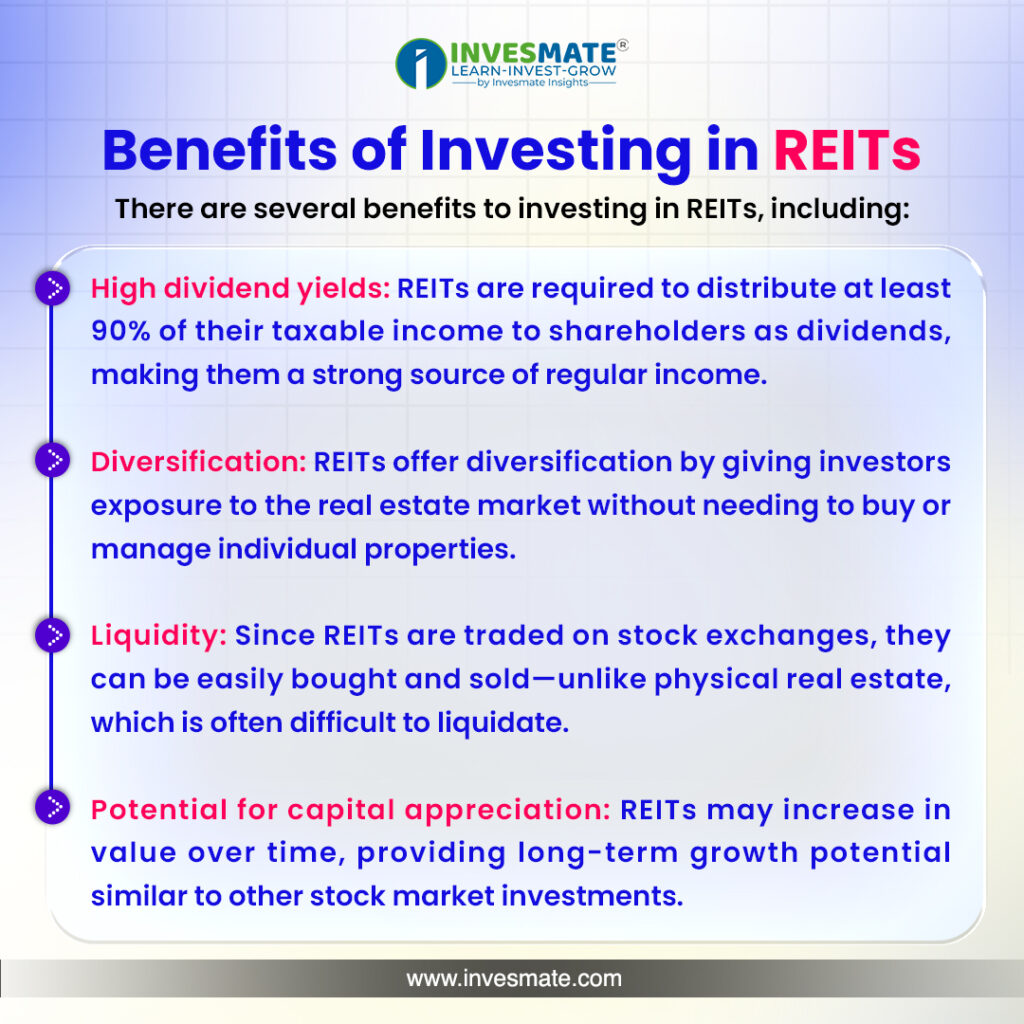 INVESMATE®
LEARN-INVEST-GROW
by Invesmate Insights

Benefits of Investing in REITs

There are several benefits to investing in REITs, including:

High dividend yields: REITs are required to distribute at least 90% of their taxable income to shareholders as dividends, making them a strong source of regular income.

Diversification: REITs offer diversification by giving investors exposure to the real estate market without needing to buy or manage individual properties.

Liquidity: Since REITs are traded on stock exchanges, they can be easily bought and sold—unlike physical real estate, which is often difficult to liquidate.

Potential for capital appreciation: REITs may increase in value over time, providing long-term growth potential similar to other stock market investments.

www.invesmate.com